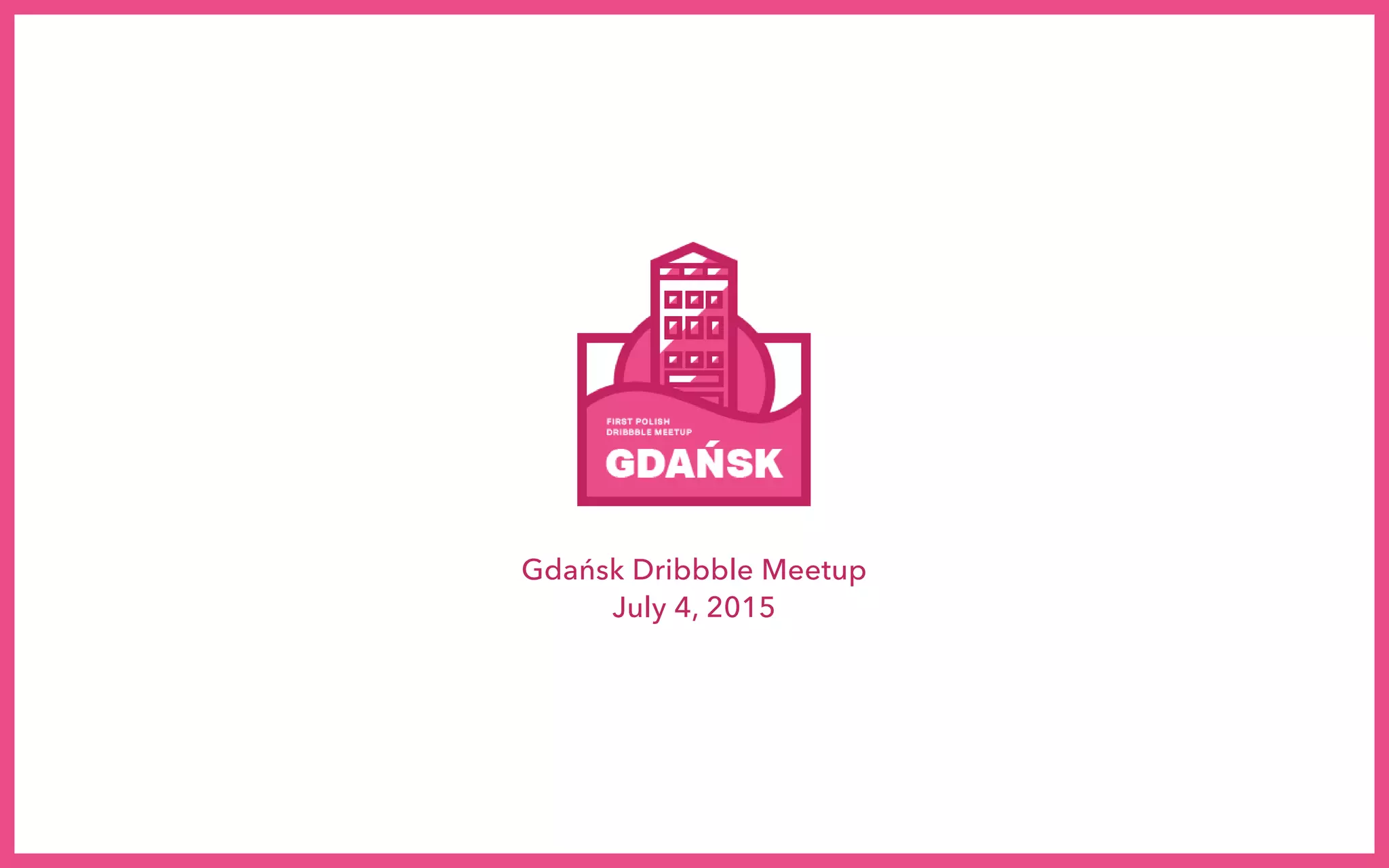 FIRST POLISH
DRIBBBLE MEETUP
GDAŃSK

Gdańsk Dribbble Meetup
July 4, 2015